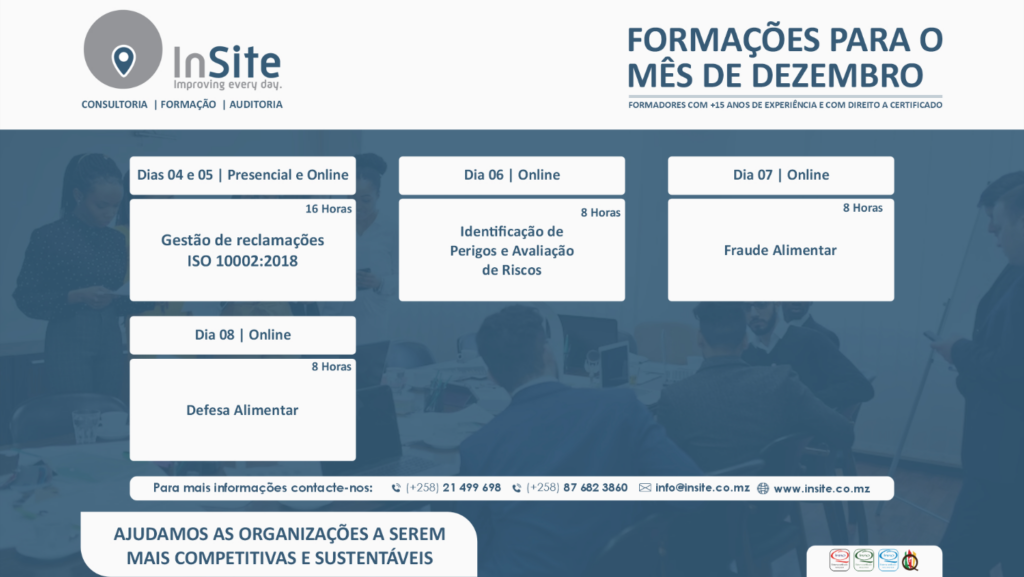 InSite
Improving every day.
CONSULTORIA | FORMAÇÃO | AUDITORIA

FORMAÇÕES PARA O MÊS DE DEZEMBRO
FORMADORES COM +15 ANOS DE EXPERIÊNCIA E COM DIREITO A CERTIFICADO

Dias 04 e 05 | Presencial e Online
16 Horas
Gestão de reclamações ISO 10002:2018

Dia 06 | Online
8 Horas
Identificação de Perigos e Avaliação de Riscos

Dia 07 | Online
8 Horas
Fraude Alimentar

Dia 08 | Online
8 Horas
Defesa Alimentar

Para mais informações contacte-nos: (+258) 21 499 698 (+258) 87 682 3860 info@insite.co.mz www.insite.co.mz

AJUDAMOS AS ORGANIZAÇÕES A SEREM MAIS COMPETITIVAS E SUSTENTÁVEIS